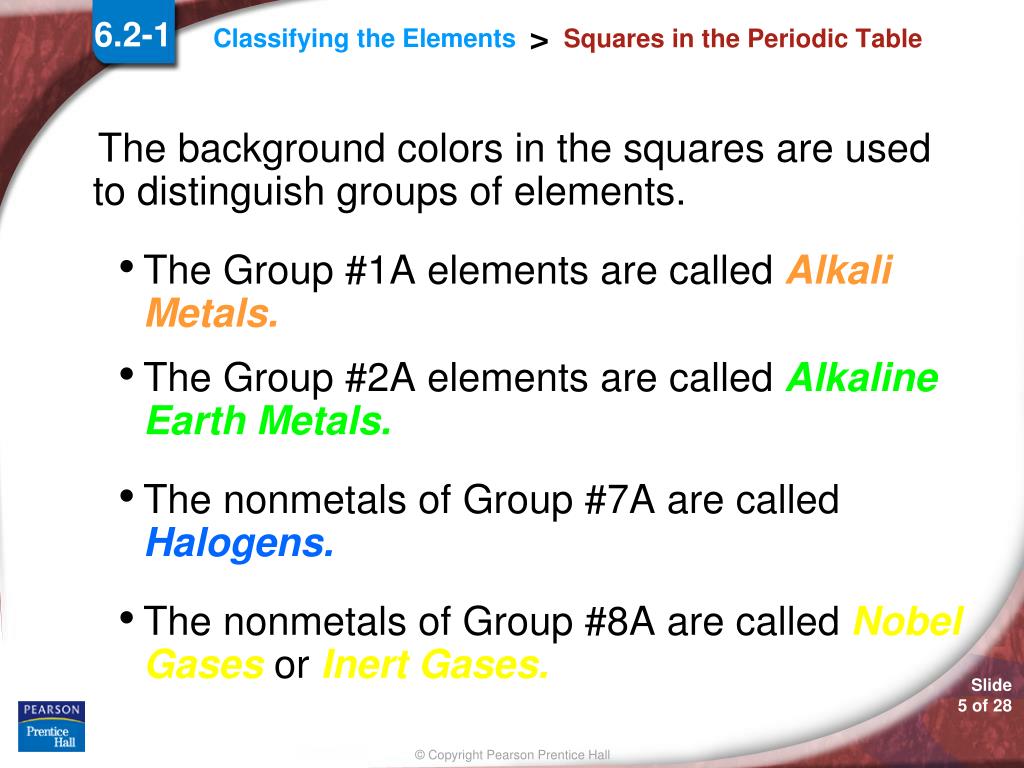 6.2-1 Classifying the Elements > Squares in the Periodic Table

The background colors in the squares are used to distinguish groups of elements.

• The Group #1A elements are called Alkali Metals.

• The Group #2A elements are called Alkaline Earth Metals.

• The nonmetals of Group #7A are called Halogens.

• The nonmetals of Group #8A are called Nobel Gases or Inert Gases.

PEARSON Prentice Hall

Slide 5 of 28

© Copyright Pearson Prentice Hall